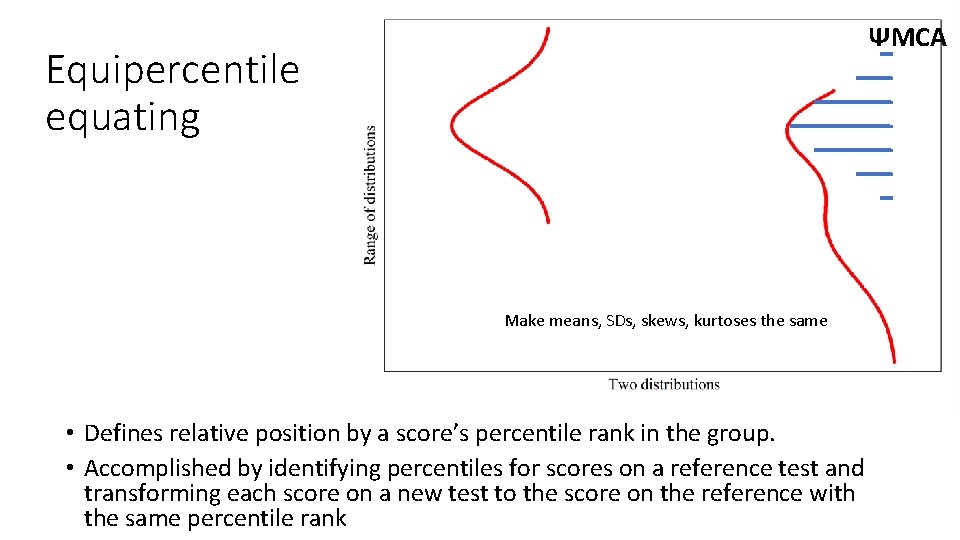 Equipercentile equating

ΨMCA

Range of distributions

Make means, SDs, skews, kurtoses the same

Two distributions

• Defines relative position by a score's percentile rank in the group.
• Accomplished by identifying percentiles for scores on a reference test and transforming each score on a new test to the score on the reference with the same percentile rank